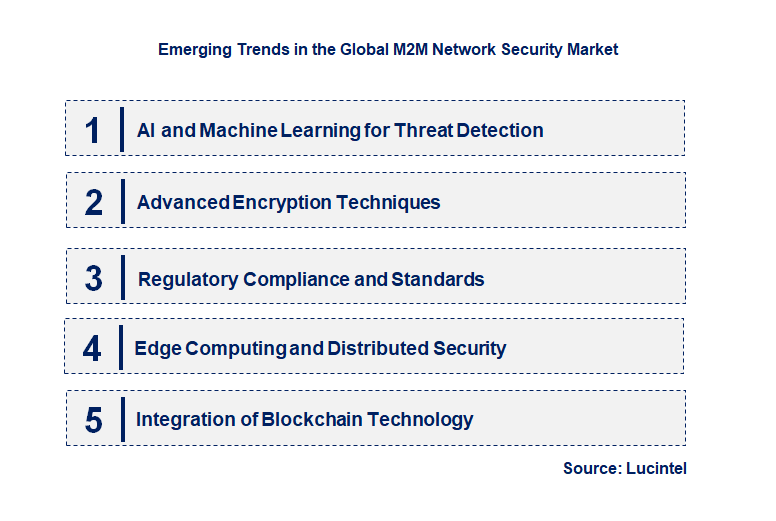 Emerging Trends in the Global M2M Network Security Market

1 AI and Machine Learning for Threat Detection

2 Advanced Encryption Techniques

3 Regulatory Compliance and Standards

4 Edge Computing and Distributed Security

5 Integration of Blockchain Technology

Source: Lucintel